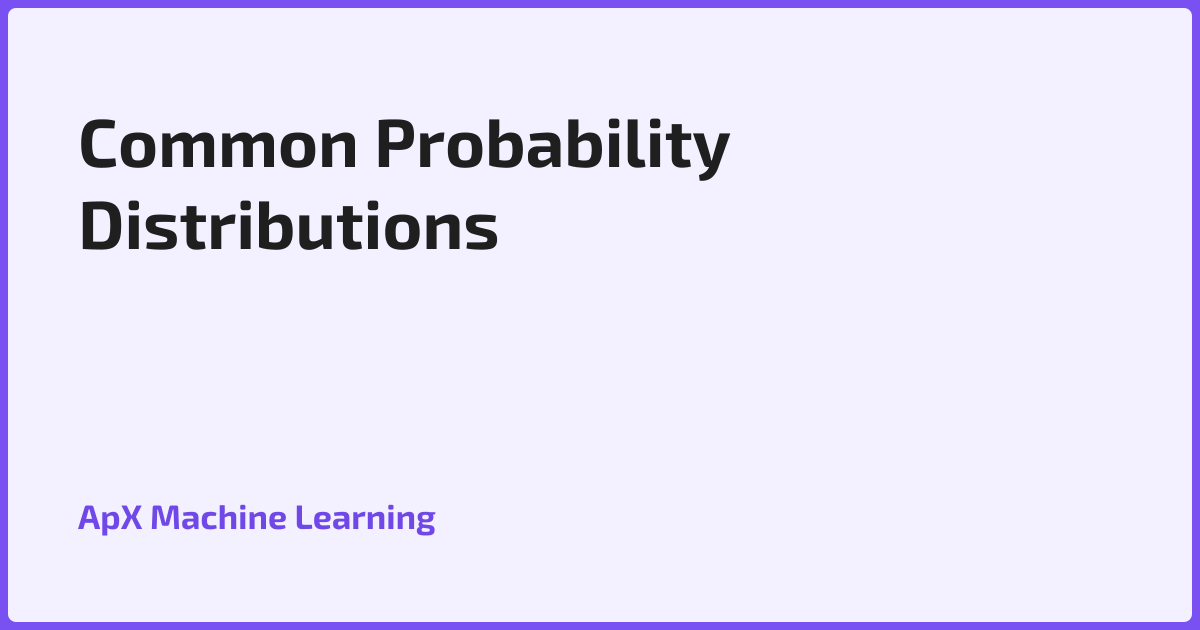 Common Probability Distributions

ApX Machine Learning